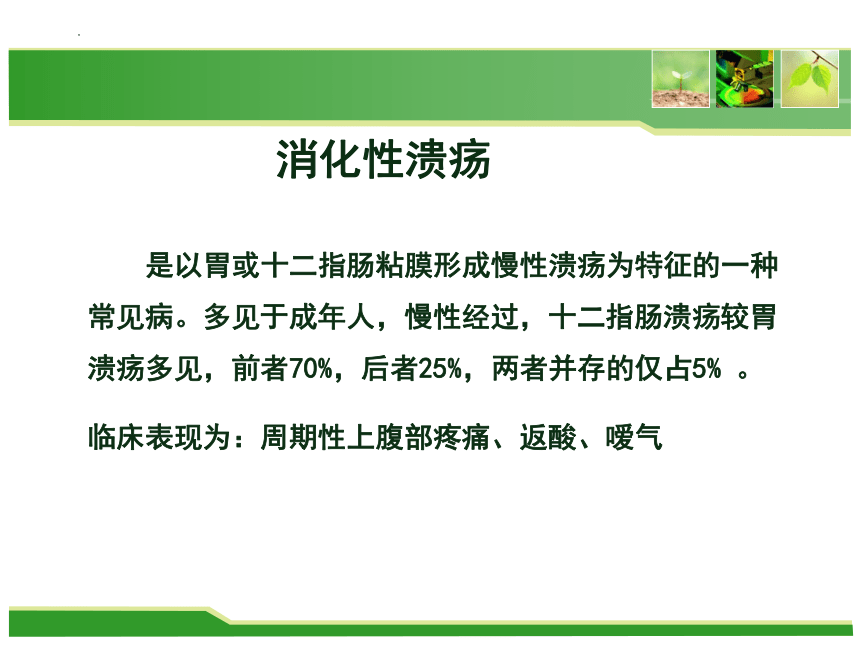 消化性溃疡

是以胃或十二指肠粘膜形成慢性溃疡为特征的一种常见病。多见于成年人，慢性经过，十二指肠溃疡较胃溃疡多见，前者70%，后者25%，两者并存的仅占5% 。

临床表现为：周期性上腹部疼痛、返酸、嗳气